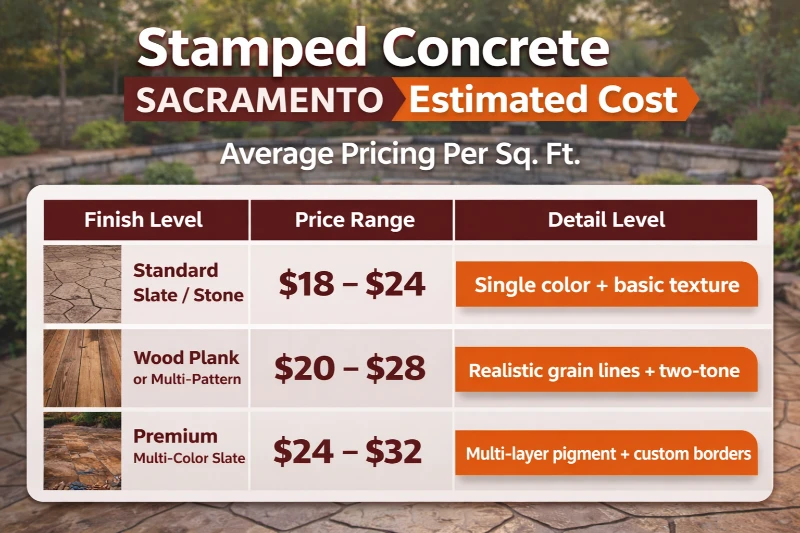 Stamped Concrete
SACRAMENTO Estimated Cost
Average Pricing Per Sq. Ft.

| Finish Level | Price Range | Detail Level |
|---|---|---|
| Standard Slate / Stone | \$18 – \$24 | Single color + basic texture |
| Wood Plank or Multi-Pattern | \$20 – \$28 | Realistic grain lines + two-tone |
| Premium Multi-Color Slate | \$24 – \$32 | Multi-layer pigment + custom borders |